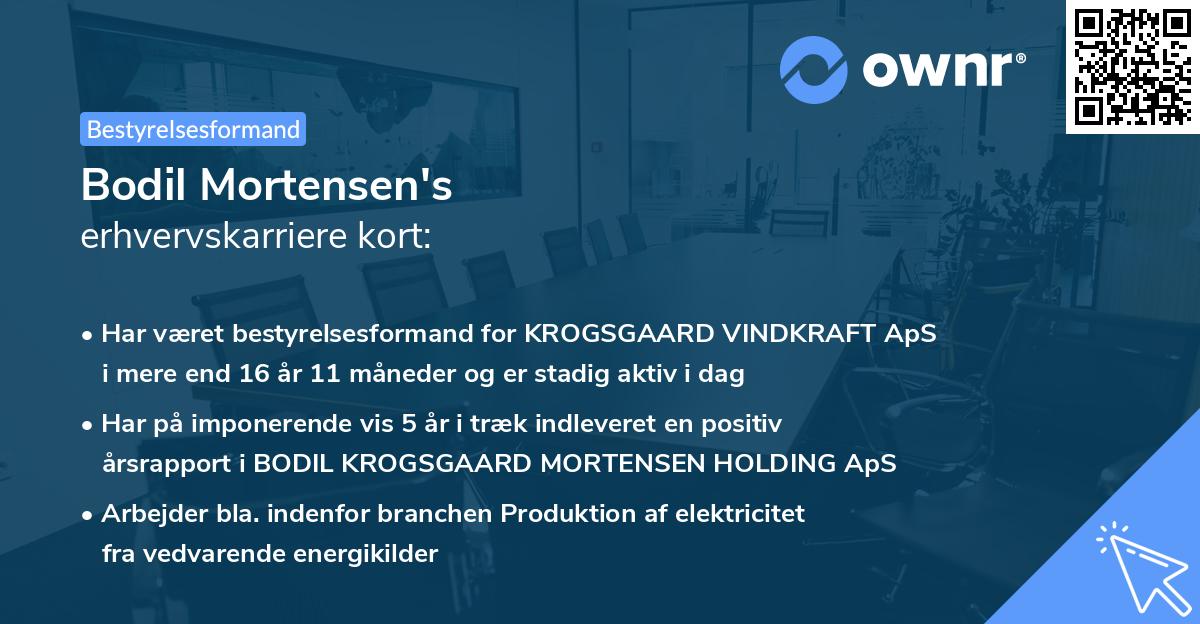 ownr®

Bestyrelsesformand

Bodil Mortensen's
erhvervskarriere kort:

• Har været bestyrelsesformand for KROGSGAARD VINDKRAFT ApS i mere end 16 år 11 måneder og er stadig aktiv i dag

• Har på imponerende vis 5 år i træk indleveret en positiv årsrapport i BODIL KROGSGAARD MORTENSEN HOLDING ApS

• Arbejder bla. indenfor branchen Produktion af elektricitet fra vedvarende energikilder